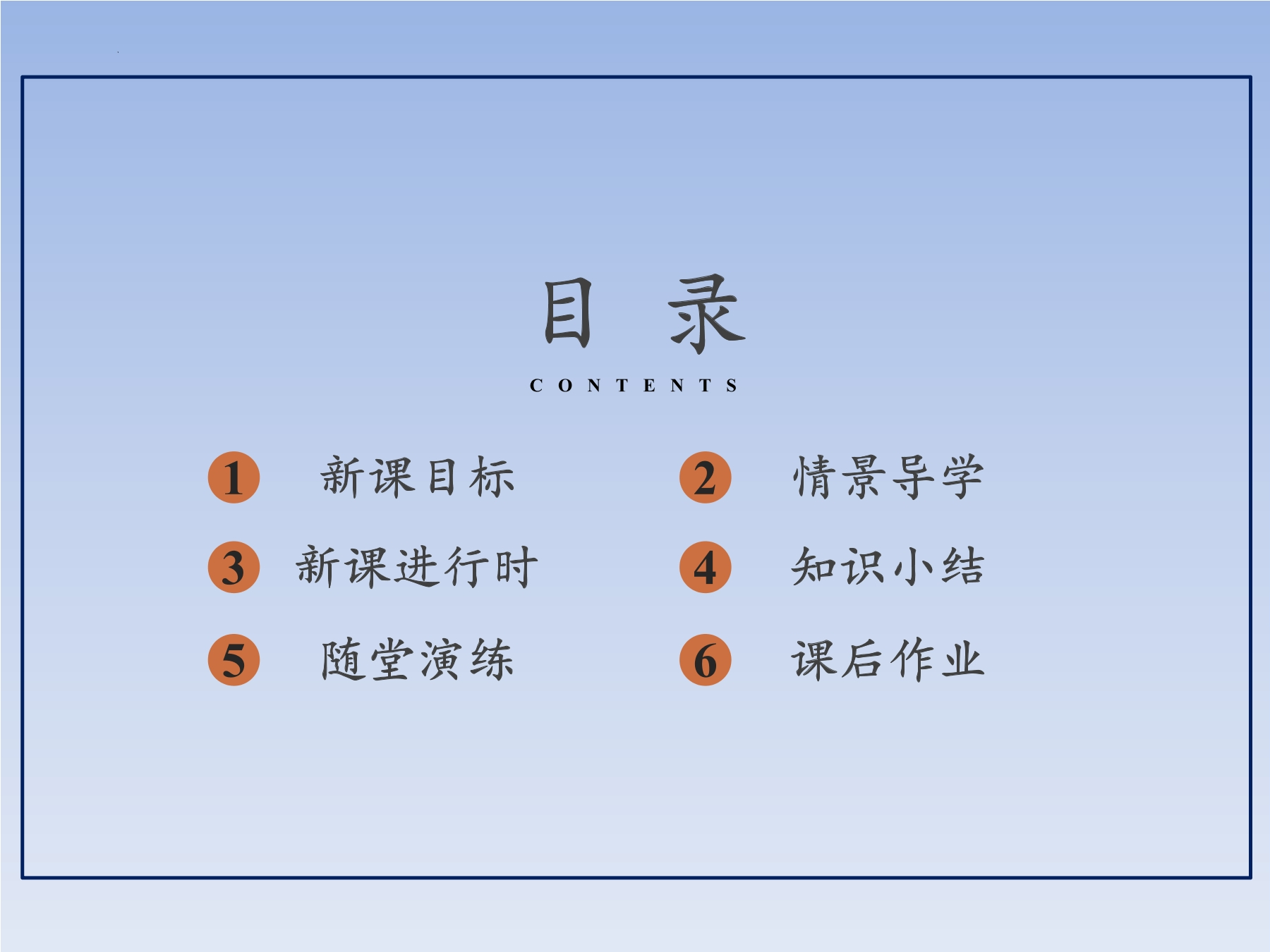 目 录

CONTENTS

1 新课目标

2 情景导学

3 新课进行时

4 知识小结

5 随堂演练

6 课后作业